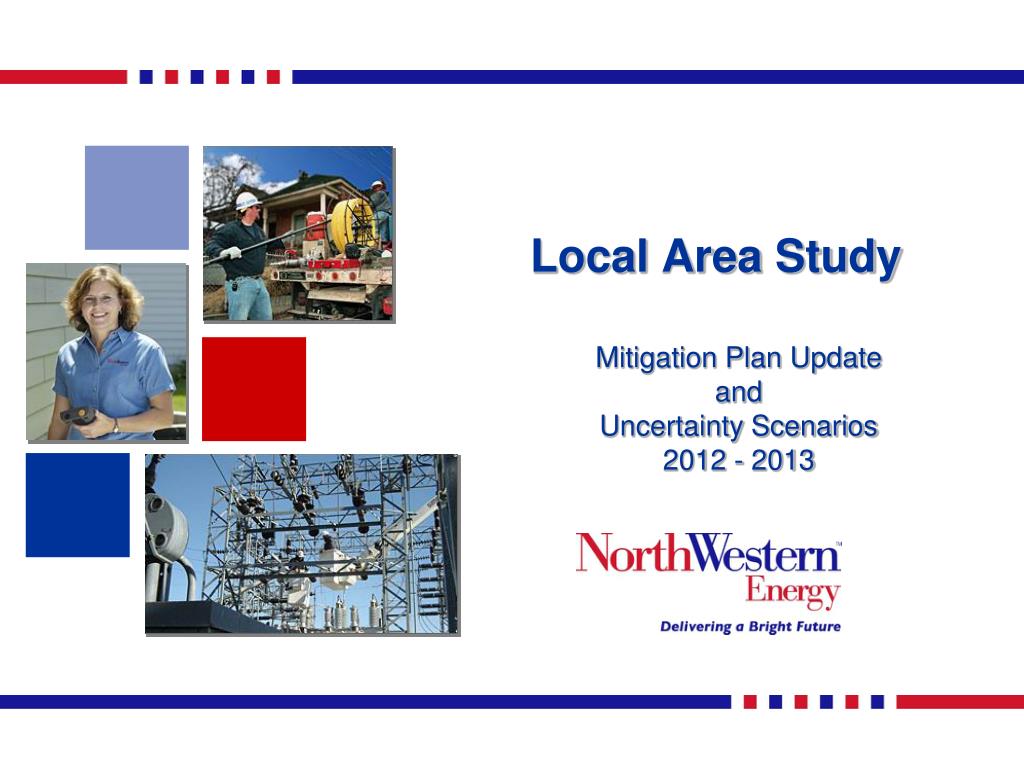 Local Area Study

Mitigation Plan Update
and
Uncertainty Scenarios
2012 - 2013

NorthWestern™
Energy
Delivering a Bright Future